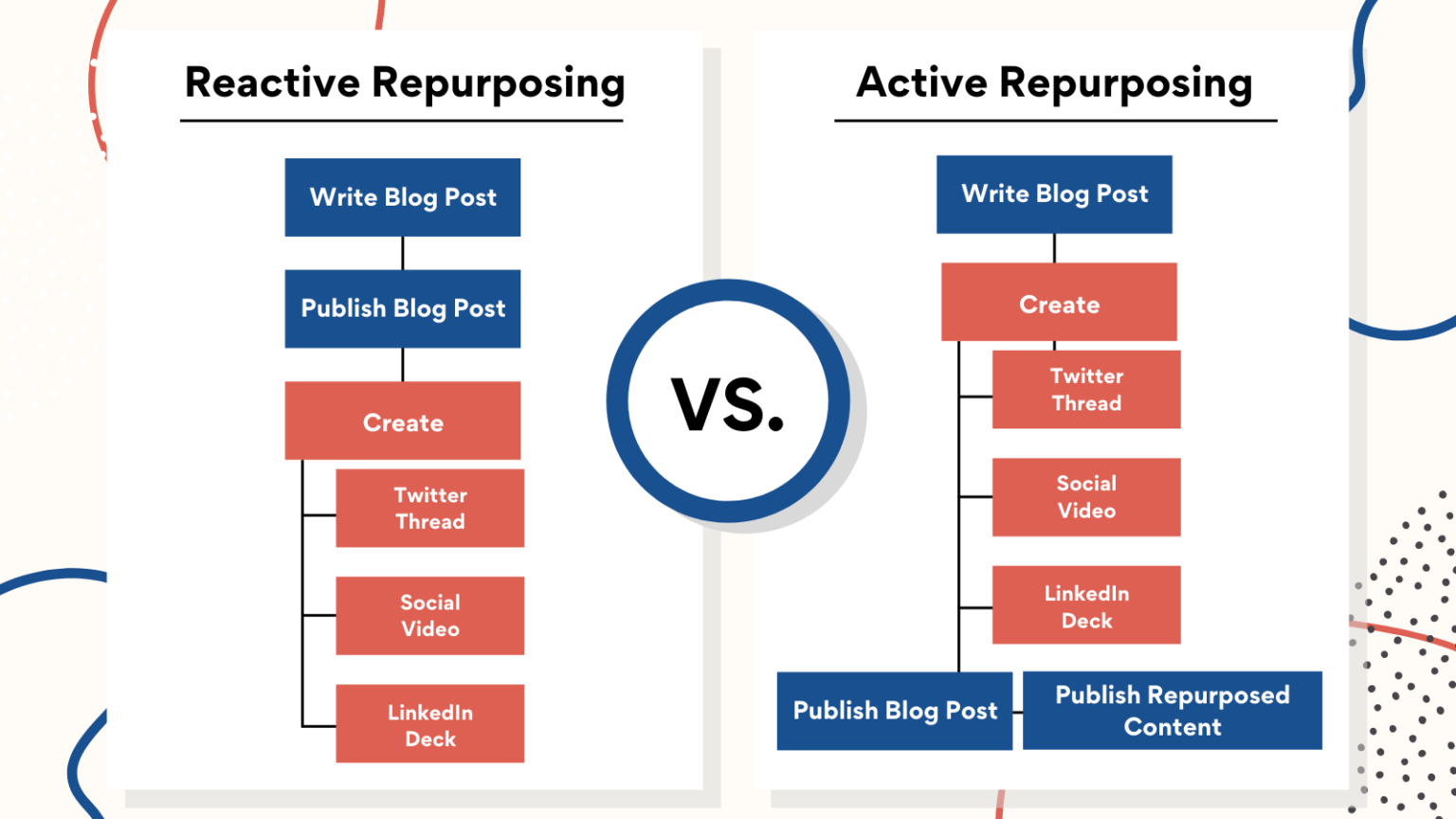 Reactive Repurposing

Write Blog Post

Publish Blog Post

Create

Twitter Thread

Social Video

LinkedIn Deck

VS.

Active Repurposing

Write Blog Post

Create

Twitter Thread

Social Video

LinkedIn Deck

Publish Blog Post

Publish Repurposed Content